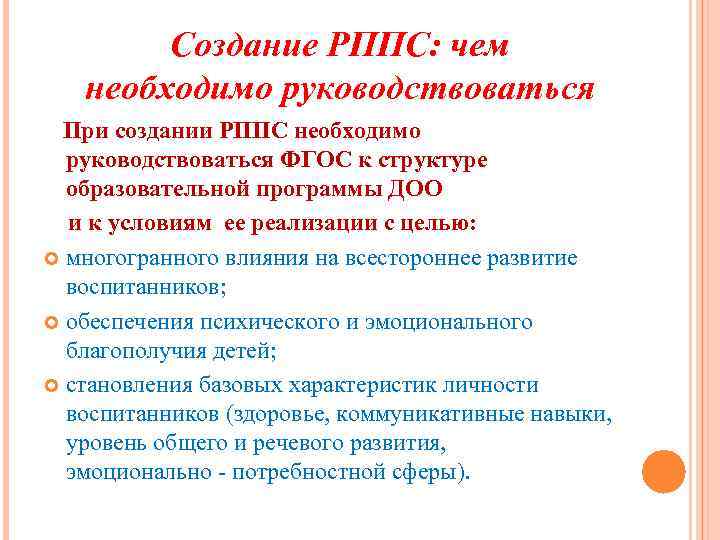 Создание РППС: чем необходимо руководствоваться

При создании РППС необходимо руководствоваться ФГОС к структуре образовательной программы ДОО и к условиям ее реализации с целью:

многогранного влияния на всестороннее развитие воспитанников;

обеспечения психического и эмоционального благополучия детей;

становления базовых характеристик личности воспитанников (здоровье, коммуникативные навыки, уровень общего и речевого развития, эмоционально - потребностной сферы).